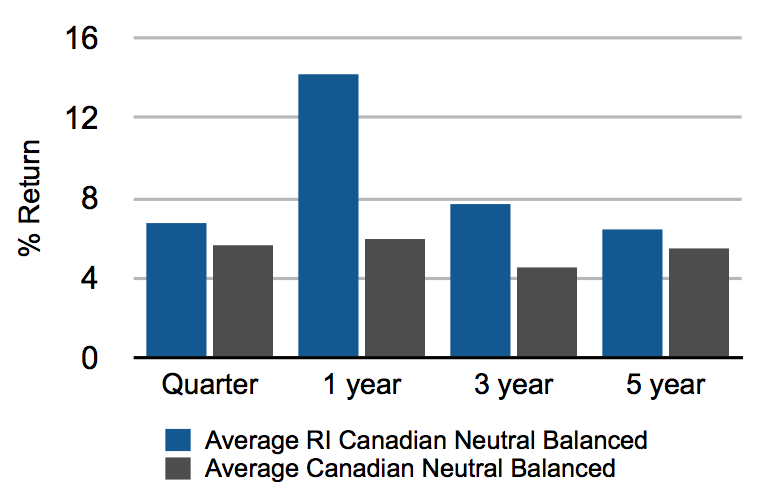 16
12
8
4
0
% Return
Quarter
1 year
3 year
5 year
Average RI Canadian Neutral Balanced
Average Canadian Neutral Balanced